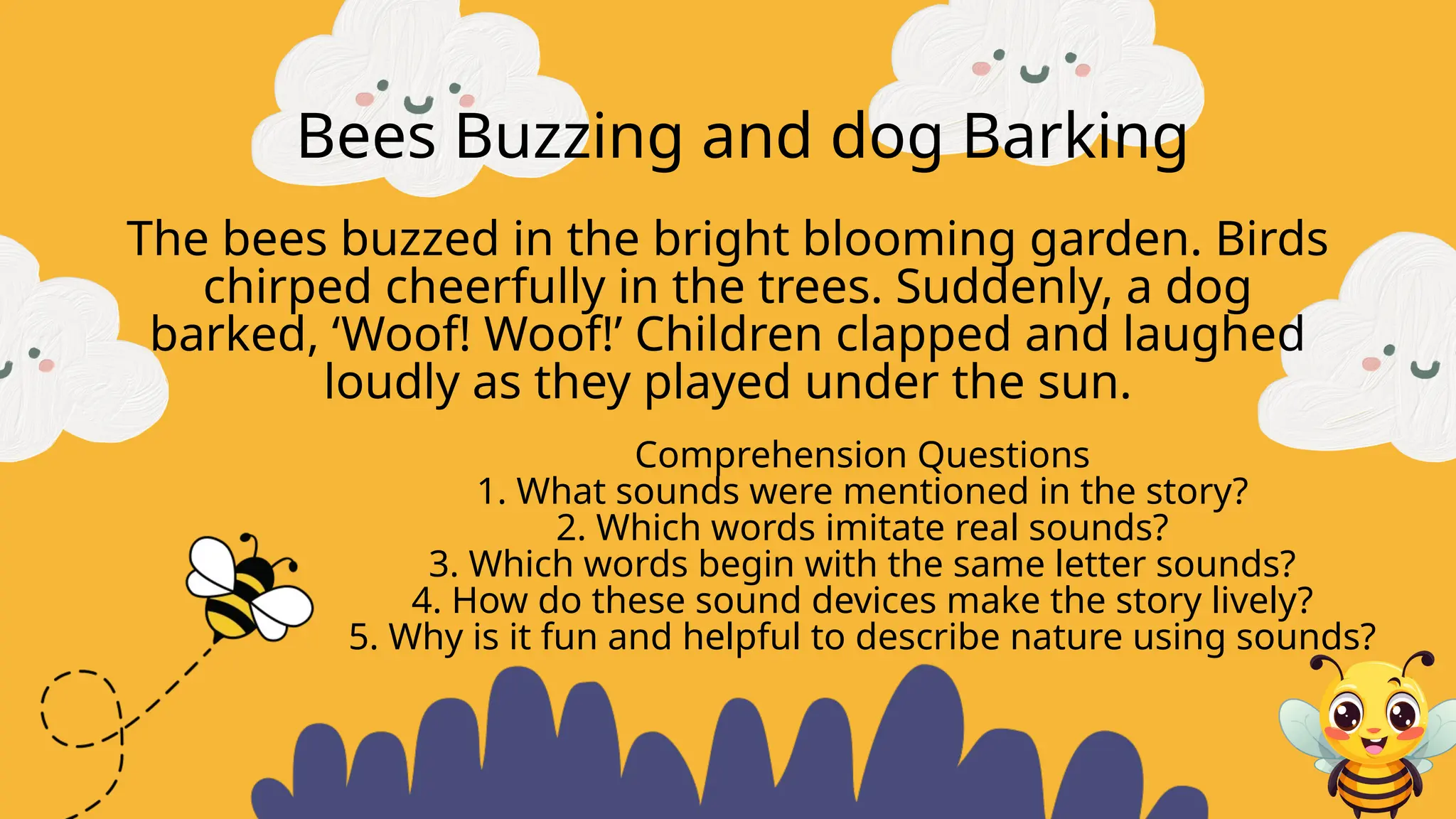 Bees Buzzing and dog Barking

The bees buzzed in the bright blooming garden. Birds chirped cheerfully in the trees. Suddenly, a dog barked, ‘Woof! Woof!’ Children clapped and laughed loudly as they played under the sun.

Comprehension Questions
1. What sounds were mentioned in the story?
2. Which words imitate real sounds?
3. Which words begin with the same letter sounds?
4. How do these sound devices make the story lively?
5. Why is it fun and helpful to describe nature using sounds?